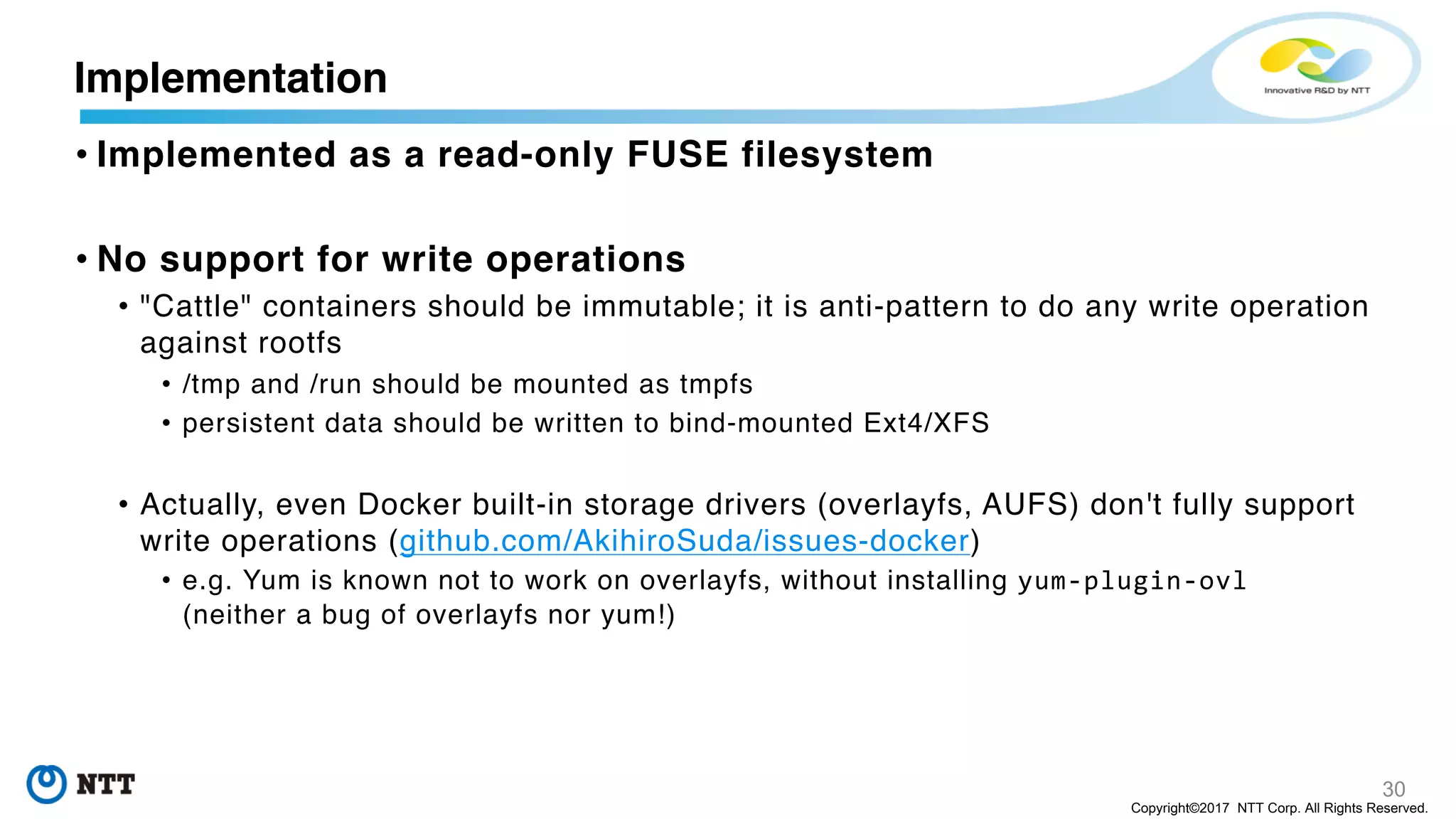 Implementation

Innovative R&D by NTT

• Implemented as a read-only FUSE filesystem

• No support for write operations

• "Cattle" containers should be immutable; it is anti-pattern to do any write operation against rootfs

• /tmp and /run should be mounted as tmpfs

• persistent data should be written to bind-mounted Ext4/XFS

• Actually, even Docker built-in storage drivers (overlayfs, AUFS) don't fully support write operations (github.com/AkihiroSuda/issues-docker)

• e.g. Yum is known not to work on overlayfs, without installing yum-plugin-ovl (neither a bug of overlayfs nor yum!)

NTT

30

Copyright©2017 NTT Corp. All Rights Reserved.